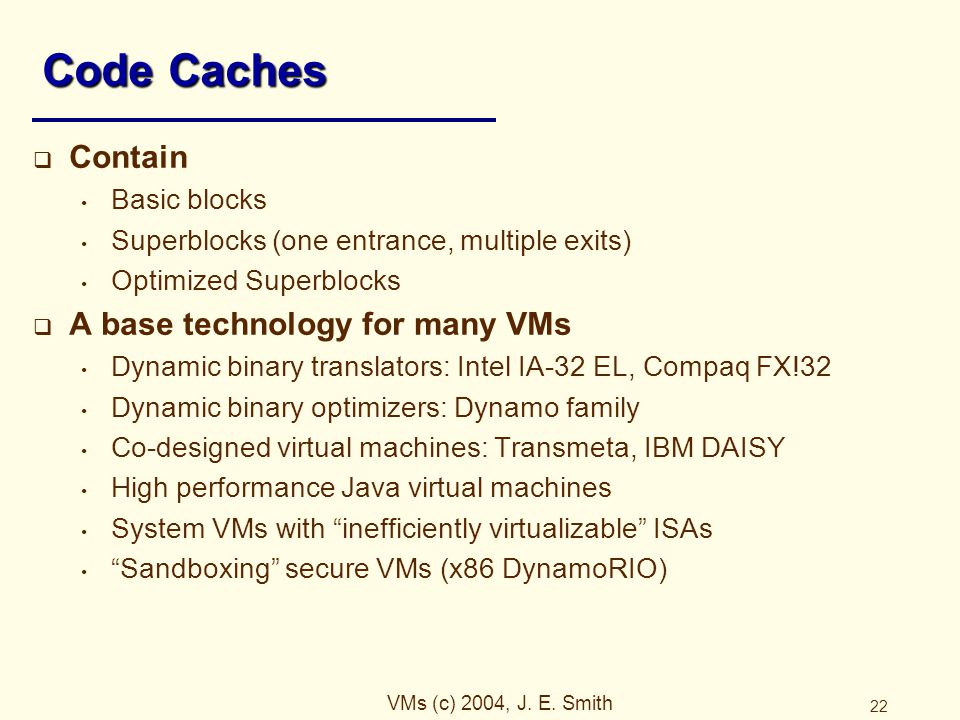 Code Caches

❑ Contain
• Basic blocks
• Superblocks (one entrance, multiple exits)
• Optimized Superblocks

❑ A base technology for many VMs
• Dynamic binary translators: Intel IA-32 EL, Compaq FX!32
• Dynamic binary optimizers: Dynamo family
• Co-designed virtual machines: Transmeta, IBM DAISY
• High performance Java virtual machines
• System VMs with “inefficiently virtualizable” ISAs
• “Sandboxing” secure VMs (x86 DynamoRIO)

VMs (c) 2004, J. E. Smith

22